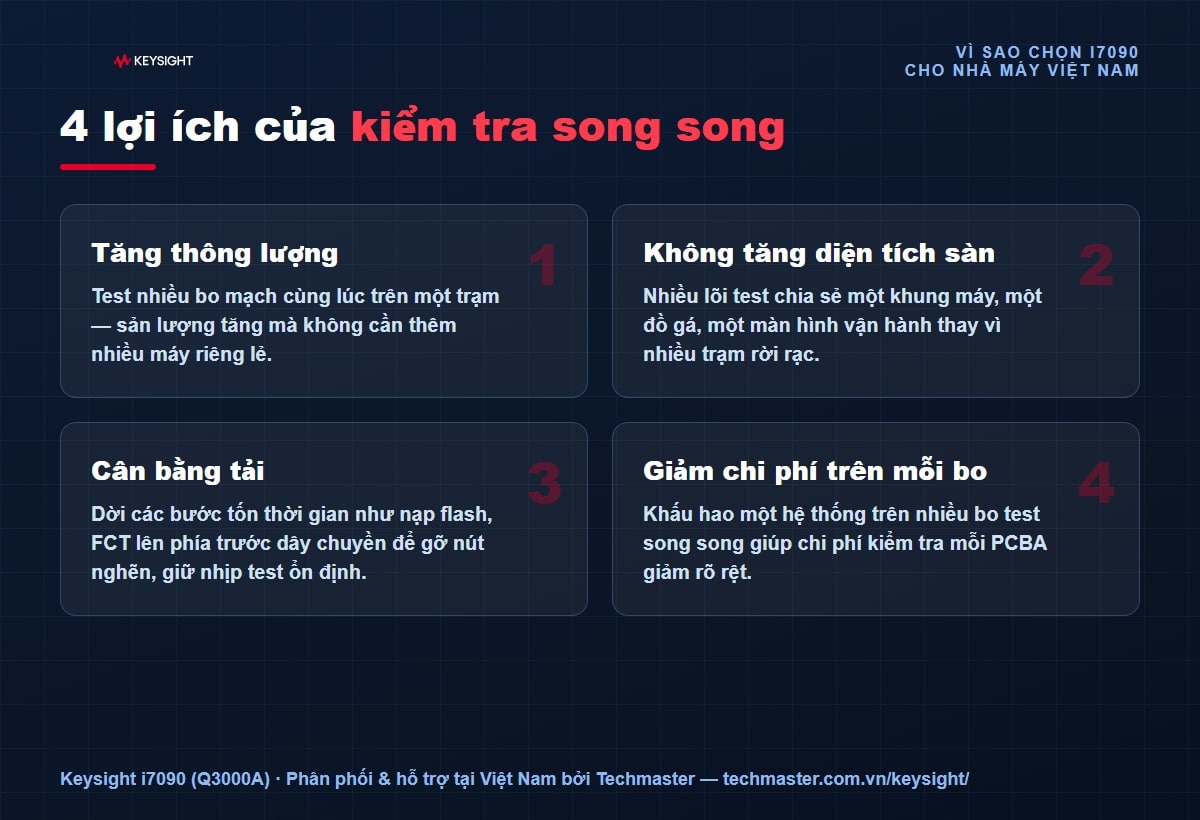 KEYSIGHT

VÌ SAO CHỌN I7090
CHO NHÀ MÁY VIỆT NAM

4 lợi ích của kiểm tra song song

Tăng thông lượng

1

Test nhiều bo mạch cùng lúc trên một trạm — sản lượng tăng mà không cần thêm nhiều máy riêng lẻ.

Không tăng diện tích sàn

2

Nhiều lõi test chia sẻ một khung máy, một đồ gá, một màn hình vận hành thay vì nhiều trạm rời rạc.

Cân bằng tải

3

Dời các bước tốn thời gian như nạp flash, FCT lên phía trước dây chuyền để gỡ nút nghẽn, giữ nhịp test ổn định.

Giảm chi phí trên mỗi bo

4

Khấu hao một hệ thống trên nhiều bo test song song giúp chi phí kiểm tra mỗi PCBA giảm rõ rệt.

Keysight i7090 (Q3000A) · Phân phối & hỗ trợ tại Việt Nam bởi Techmaster — techmaster.com.vn/keysight/